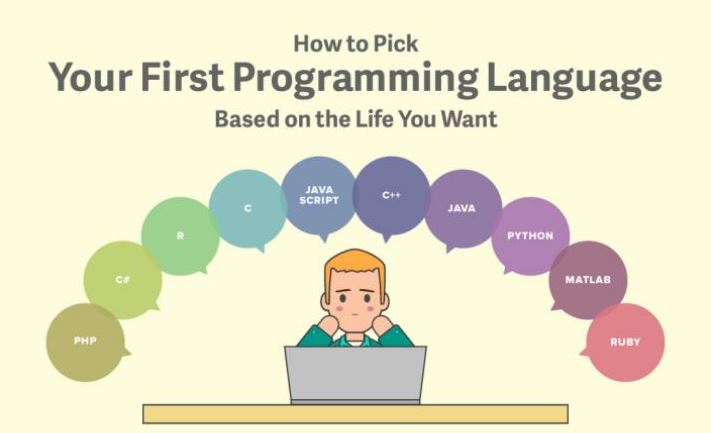 How to Pick
Your First Programming Language
Based on the Life You Want

PHP
C#
R
C
JAVA SCRIPT
C++
JAVA
PYTHON
MATLAB
RUBY